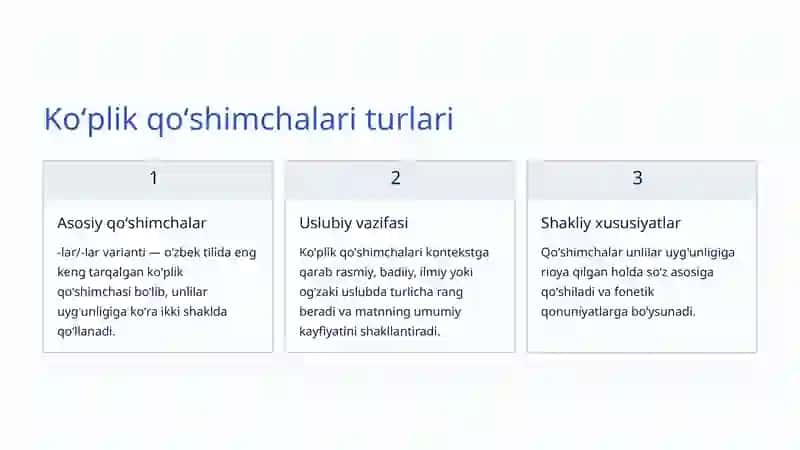 Ko‘plik qo‘shimchalari turlari

1

Asosiy qo‘shimchalar

-lar/-lar varianti — o‘zbek tilida eng keng tarqalgan ko‘plik qo‘shimchasi bo‘lib, unlilar uyg‘unligiga ko‘ra ikki shaklda qo‘llanadi.

2

Uslubiy vazifasi

Ko‘plik qo‘shimchalari kontekstga qarab rasmiy, badiiy, ilmiy yoki og‘zaki uslubda turlicha rang beradi va matnning umumiy kayfiyatini shakllantiradi.

3

Shakliy xususiyatlar

Qo‘shimchalar unlilar uyg‘unligiga rioya qilgan holda so‘z asosiga qo‘shiladi va fonetik qonuniyatlarga bo‘ysunadi.